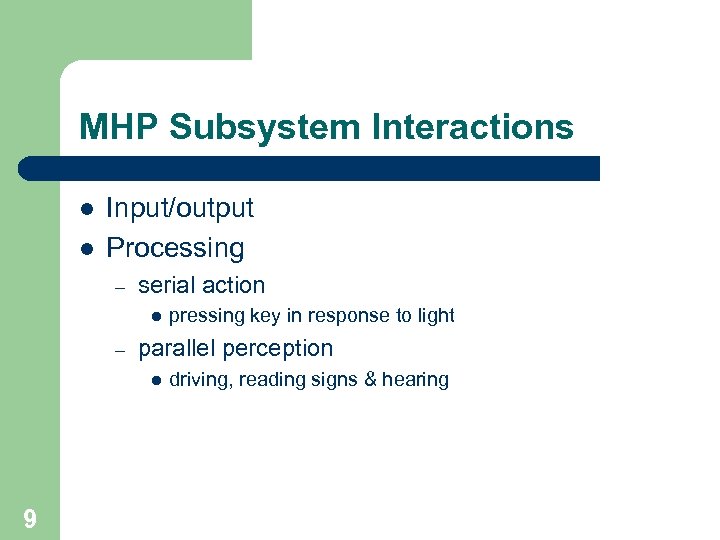 MHP Subsystem Interactions

- Input/output
- Processing
  – serial action
    - pressing key in response to light
  – parallel perception
    - driving, reading signs & hearing

9